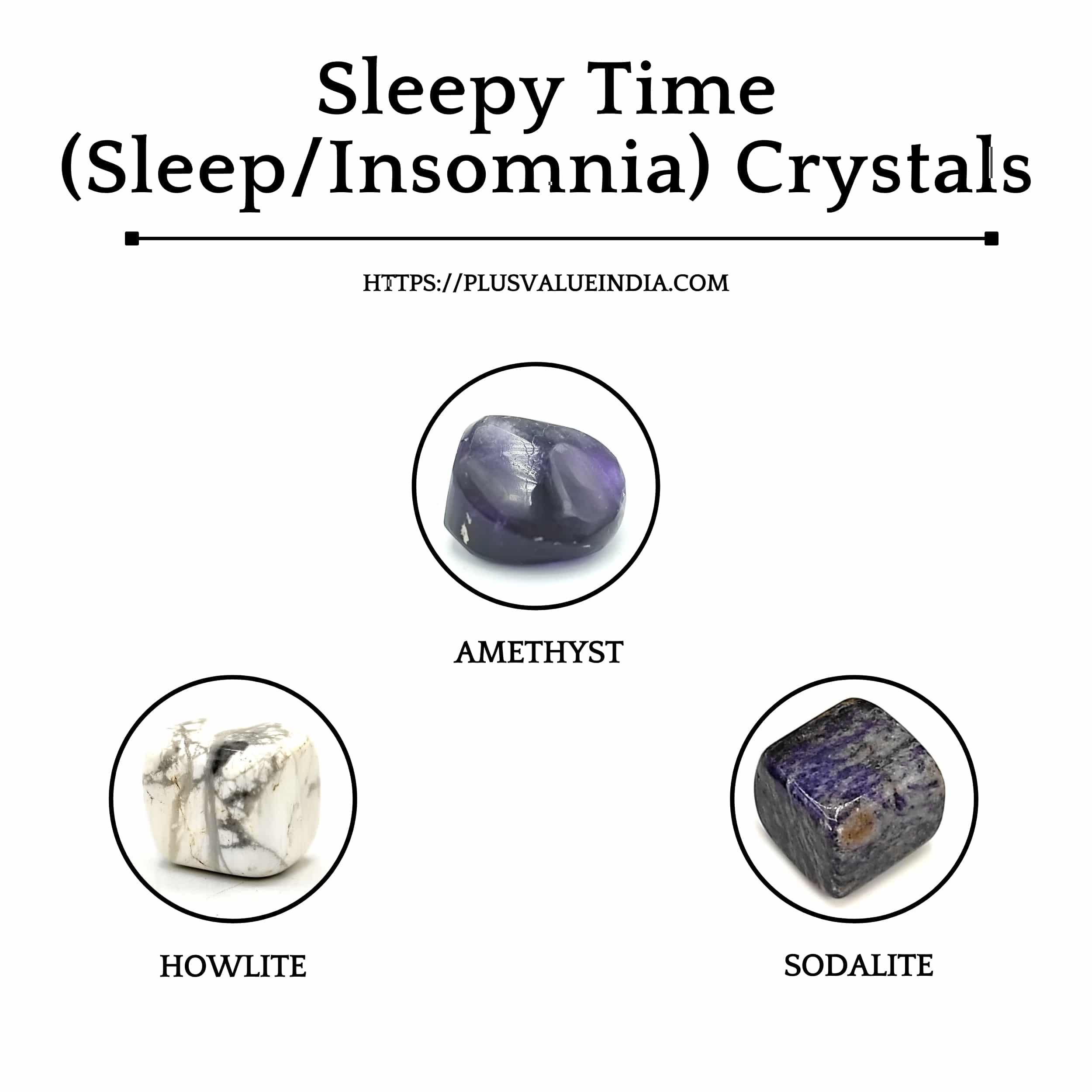 Sleepy Time
(Sleep/Insomnia) Crystals

HTTPS://PLUSVALUEINDIA.COM

AMETHYST

HOWLITE

SODALITE